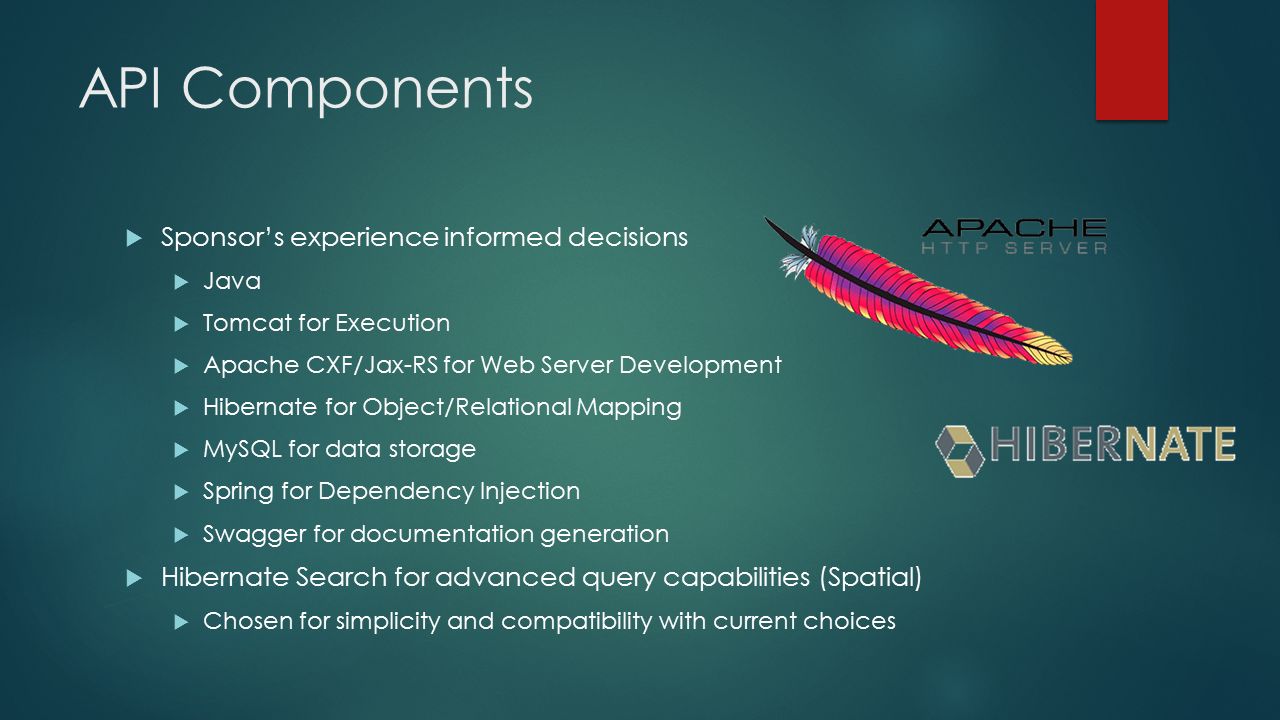 API Components

Sponsor's experience informed decisions

Java

Tomcat for Execution

Apache CXF/Jax-RS for Web Server Development

Hibernate for Object/Relational Mapping

MySQL for data storage

Spring for Dependency Injection

Swagger for documentation generation

Hibernate Search for advanced query capabilities (Spatial)

Chosen for simplicity and compatibility with current choices

APACHE
HTTP SERVER

HIBERNATE